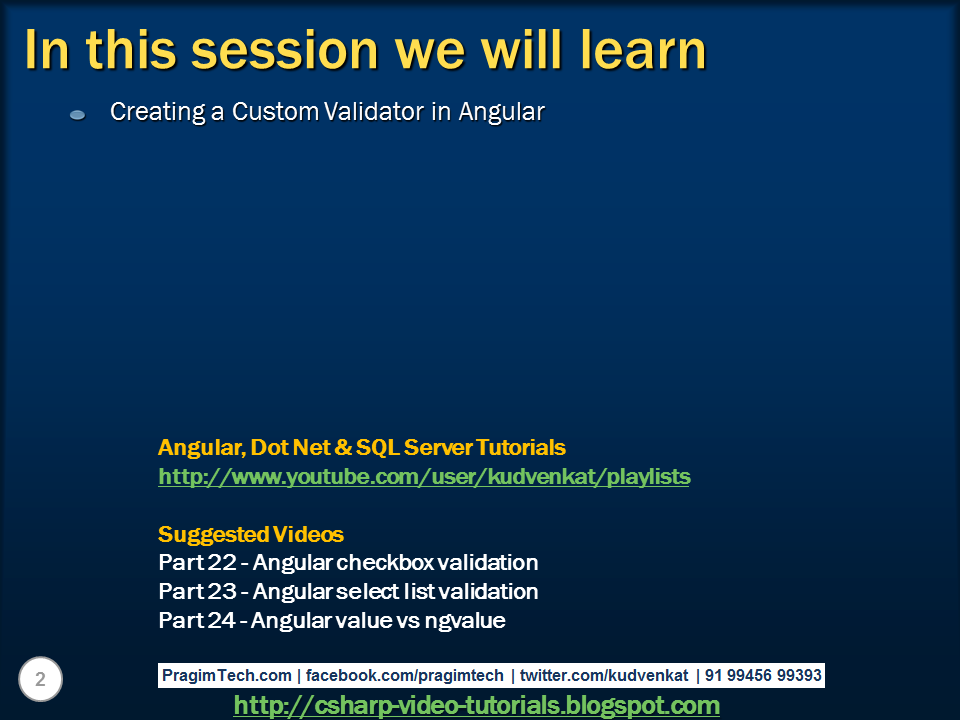 In this session we will learn

Creating a Custom Validator in Angular

Angular, Dot Net & SQL Server Tutorials
http://www.youtube.com/user/kudvenkat/playlists

Suggested Videos
Part 22 - Angular checkbox validation
Part 23 - Angular select list validation
Part 24 - Angular value vs ngvalue

2

PragimTech.com | facebook.com/pragimtech | twitter.com/kudvenkat | 91 99456 99393

http://csharp-video-tutorials.blogspot.com